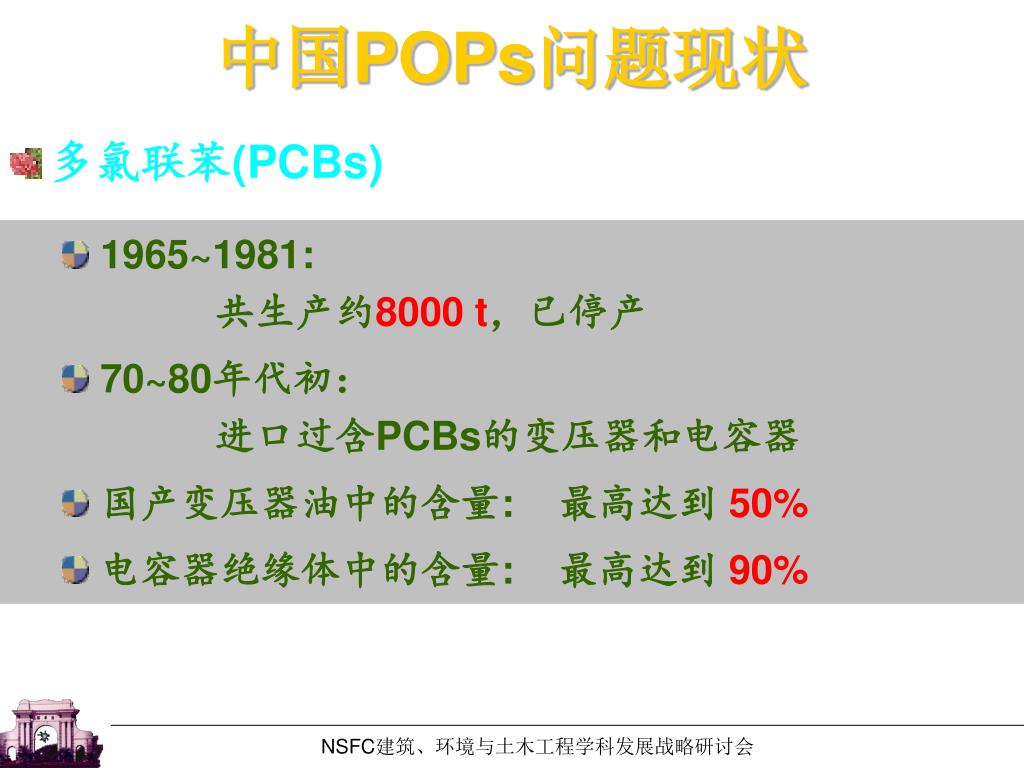 中国POPs问题现状

多氯联苯(PCBs)

1965~1981:
共生产约8000 t，已停产

70~80年代初：
进口过含PCBs的变压器和电容器

国产变压器油中的含量: 最高达到 50%

电容器绝缘体中的含量: 最高达到 90%

NSFC建筑、环境与土木工程学科发展战略研讨会